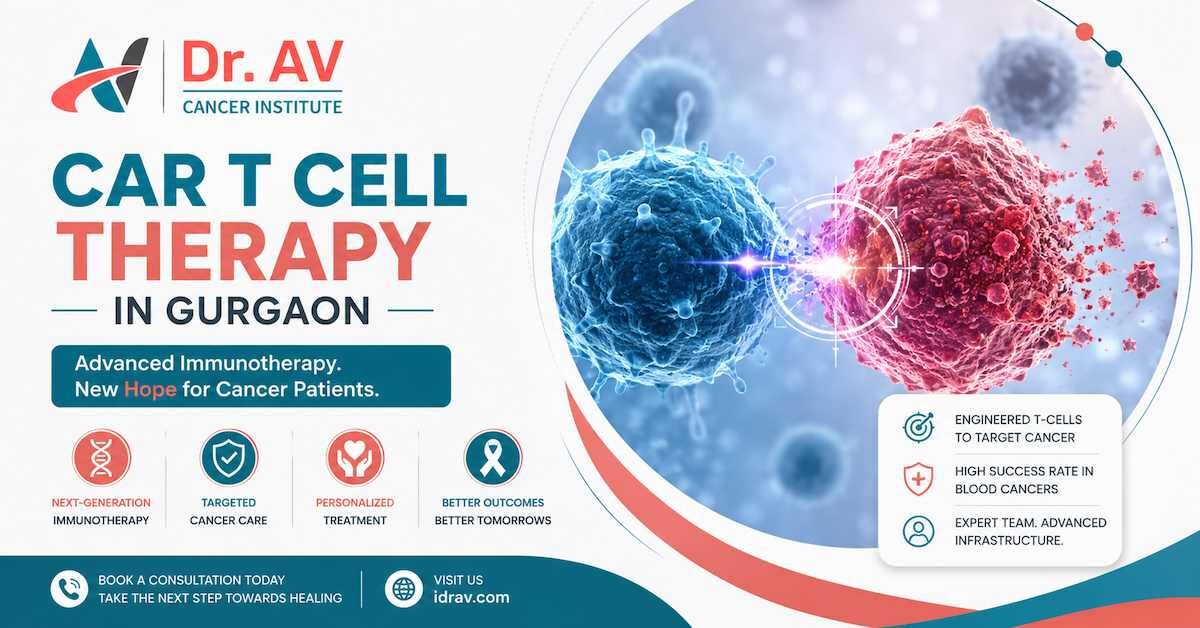 Dr. AV
CANCER INSTITUTE

CAR T CELL THERAPY

IN GURGAON

Advanced Immunotherapy. New Hope for Cancer Patients.

NEXT-GENERATION IMMUNOTHERAPY

TARGETED CANCER CARE

PERSONALIZED TREATMENT

BETTER OUTCOMES BETTER TOMORROWS

ENGINEERED T-CELLS TO TARGET CANCER

HIGH SUCCESS RATE IN BLOOD CANCERS

EXPERT TEAM. ADVANCED INFRASTRUCTURE.

BOOK A CONSULTATION TODAY
TAKE THE NEXT STEP TOWARDS HEALING

VISIT US
idrav.com